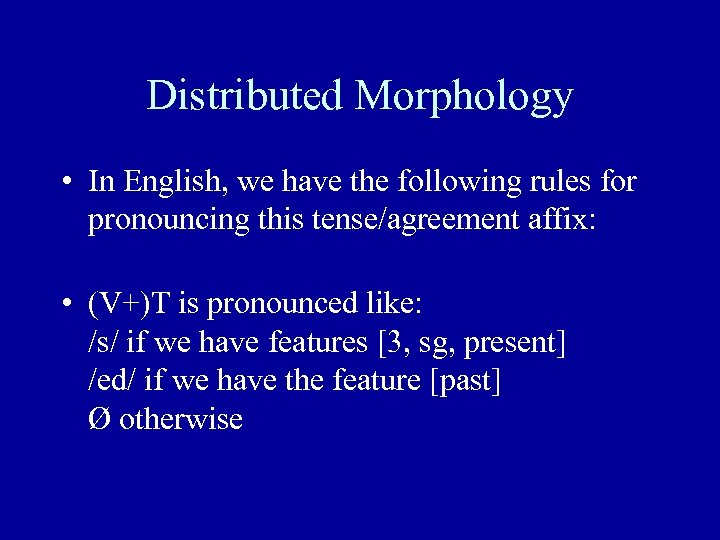 Distributed Morphology

• In English, we have the following rules for pronouncing this tense/agreement affix:

• (V+)T is pronounced like:
/s/ if we have features [3, sg, present]
/ed/ if we have the feature [past]
Ø otherwise